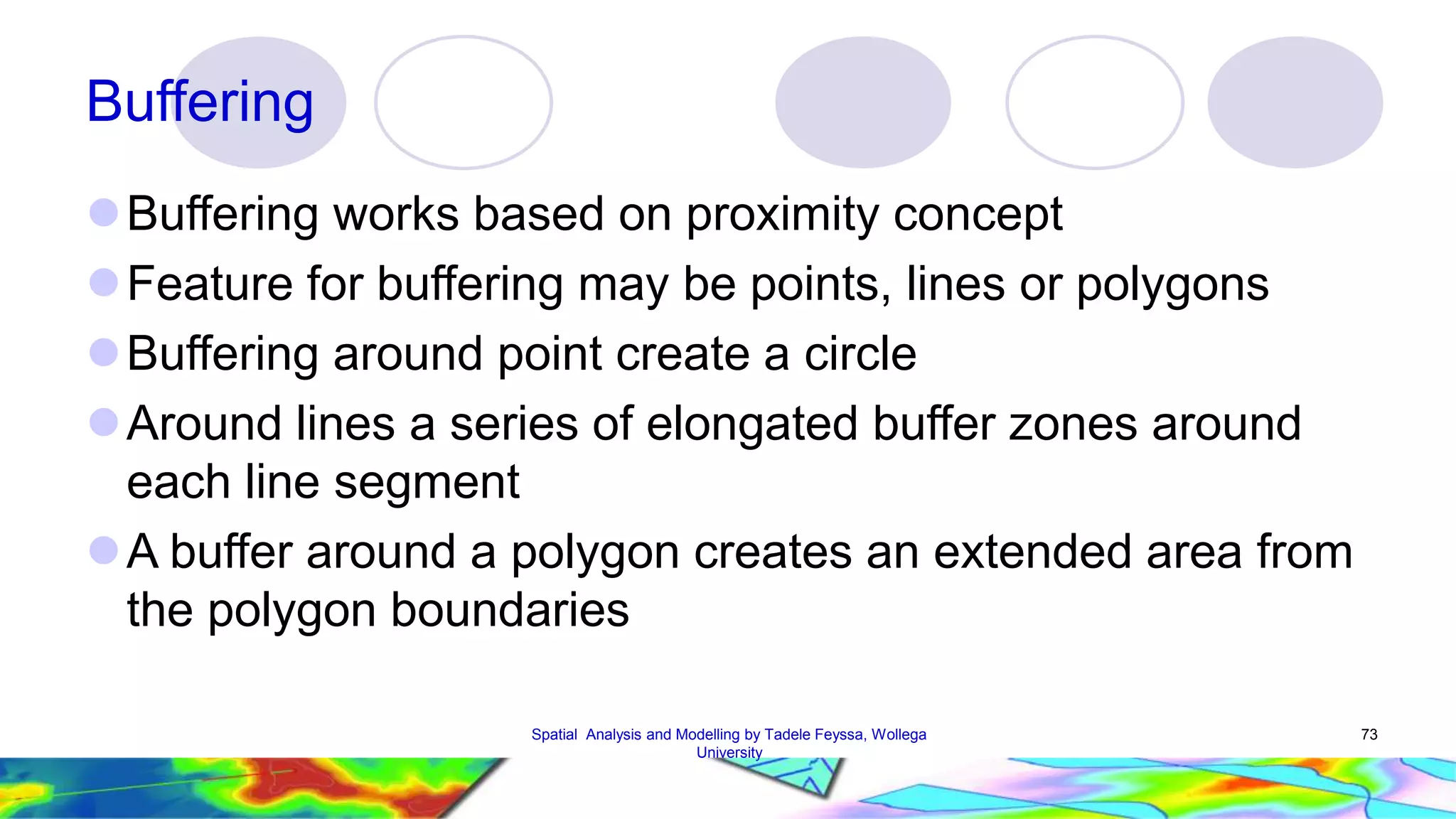 Buffering

Buffering works based on proximity concept

Feature for buffering may be points, lines or polygons

Buffering around point create a circle

Around lines a series of elongated buffer zones around each line segment

A buffer around a polygon creates an extended area from the polygon boundaries

Spatial Analysis and Modelling by Tadele Feyssa, Wollega University

73